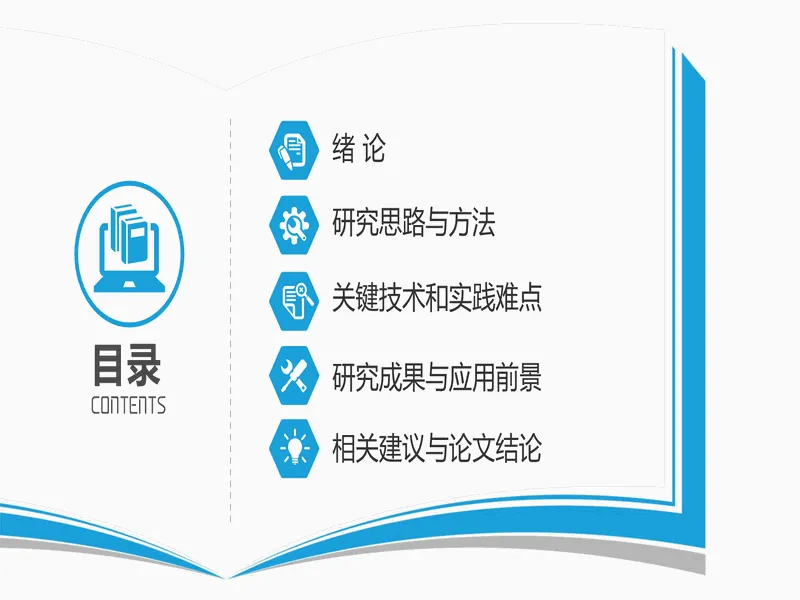 目录
CONTENTS

绪 论

研究思路与方法

关键技术和实践难点

研究成果与应用前景

相关建议与论文结论